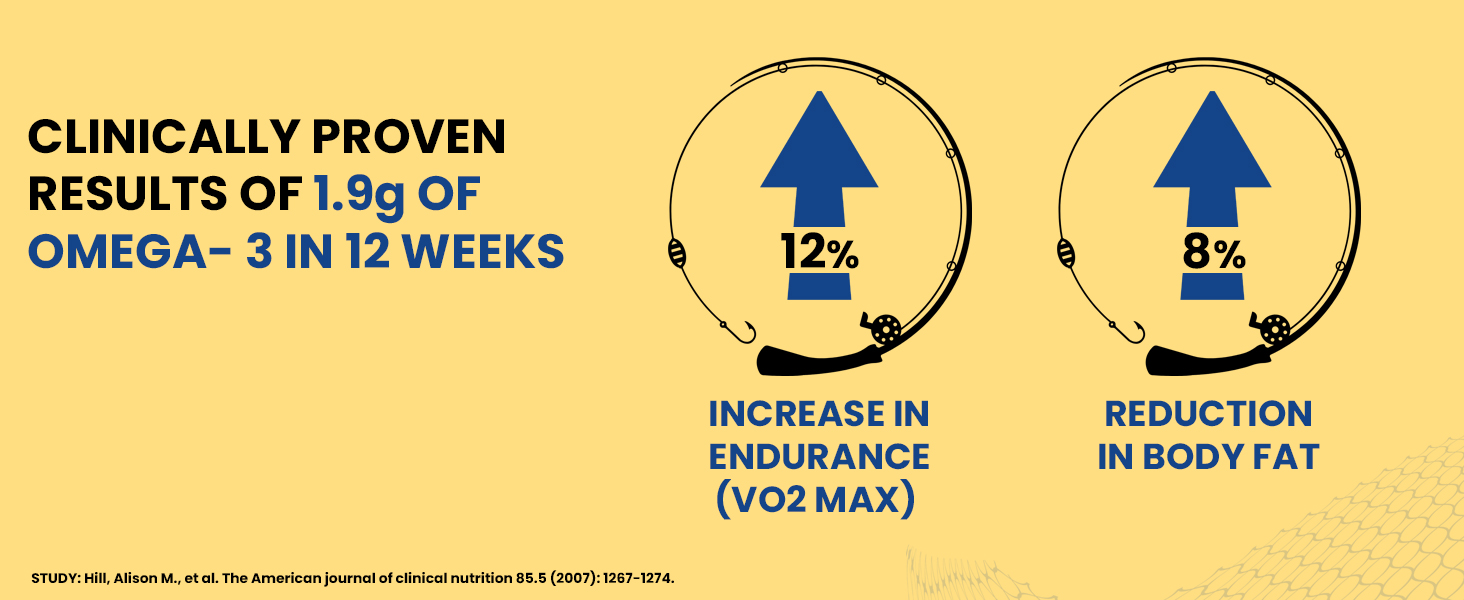 CLINICALLY PROVEN RESULTS OF 1.9g OF OMEGA- 3 IN 12 WEEKS

12%

INCREASE IN ENDURANCE (VO2 MAX)

8%

REDUCTION IN BODY FAT

STUDY: Hill, Alison M., et al. The American journal of clinical nutrition 85.5 (2007): 1267-1274.